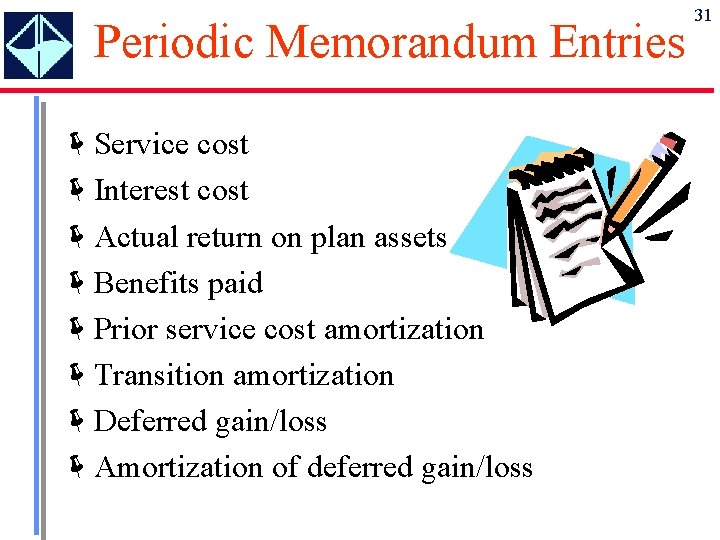 31

Periodic Memorandum Entries

Service cost
Interest cost
Actual return on plan assets
Benefits paid
Prior service cost amortization
Transition amortization
Deferred gain/loss
Amortization of deferred gain/loss